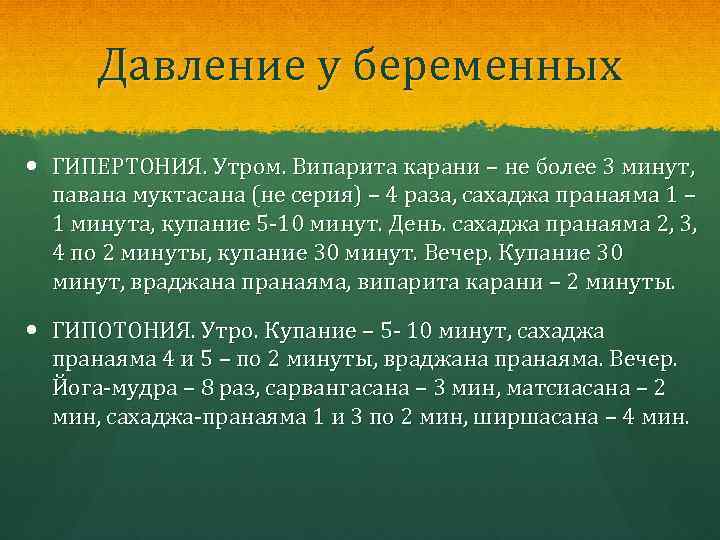 Давление у беременных

• ГИПЕРТОНИЯ. Утром. Випарита карани – не более 3 минут, павана муктасана (не серия) – 4 раза, сахаджа пранаяма 1 – 1 минута, купание 5-10 минут. День. сахаджа пранаяма 2, 3, 4 по 2 минуты, купание 30 минут. Вечер. Купание 30 минут, враджана пранаяма, випарита карани – 2 минуты.

• ГИПОТОНИЯ. Утро. Купание – 5- 10 минут, сахаджа пранаяма 4 и 5 – по 2 минуты, враджана пранаяма. Вечер. Йога-мудра – 8 раз, сарвангасана – 3 мин, матсиасана – 2 мин, сахаджа-пранаяма 1 и 3 по 2 мин, ширшасана – 4 мин.